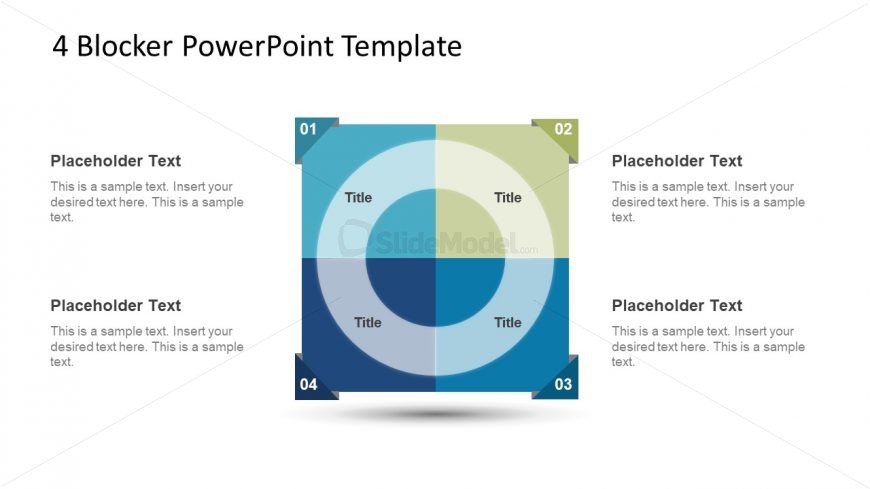 4 Blocker PowerPoint Template

Placeholder Text

This is a sample text. Insert your desired text here. This is a sample text.

Placeholder Text

This is a sample text. Insert your desired text here. This is a sample text.

01

02

Title

Title

SlideModel.com

Title

Title

04

03

Placeholder Text

This is a sample text. Insert your desired text here. This is a sample text.

Placeholder Text

This is a sample text. Insert your desired text here. This is a sample text.